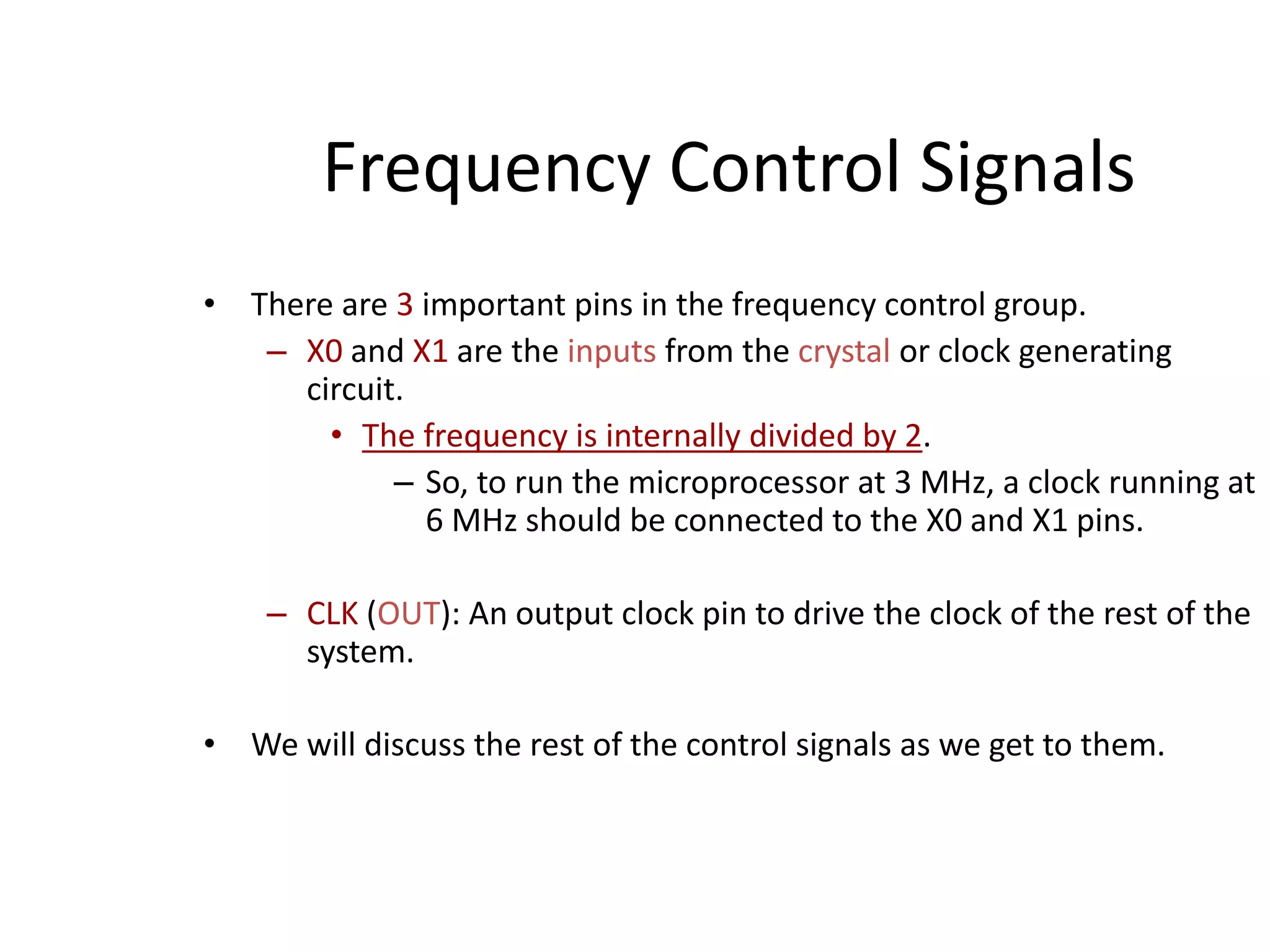 Frequency Control Signals

• There are 3 important pins in the frequency control group.
– X0 and X1 are the inputs from the crystal or clock generating circuit.
• The frequency is internally divided by 2.
– So, to run the microprocessor at 3 MHz, a clock running at 6 MHz should be connected to the X0 and X1 pins.

– CLK (OUT): An output clock pin to drive the clock of the rest of the system.

• We will discuss the rest of the control signals as we get to them.